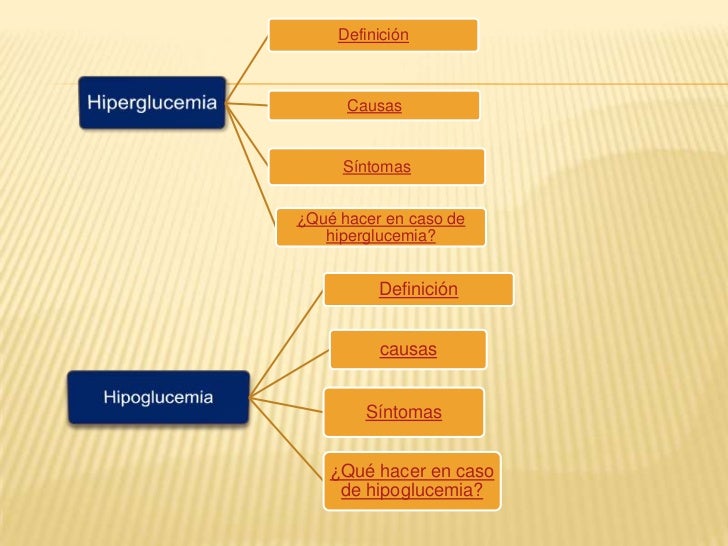 Hiperglucemia

Definición

Causas

Síntomas

¿Qué hacer en caso de hiperglucemia?

Hipoglucemia

Definición

causas

Síntomas

¿Qué hacer en caso de hipoglucemia?